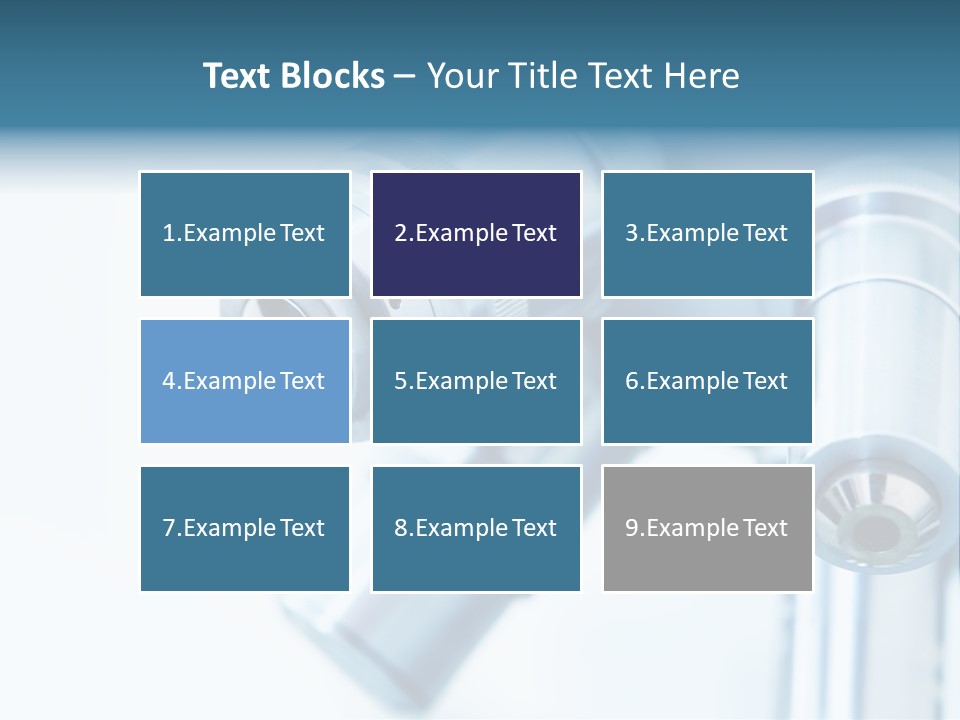 Text Blocks – Your Title Text Here

1.Example Text

2.Example Text

3.Example Text

4.Example Text

5.Example Text

6.Example Text

7.Example Text

8.Example Text

9.Example Text